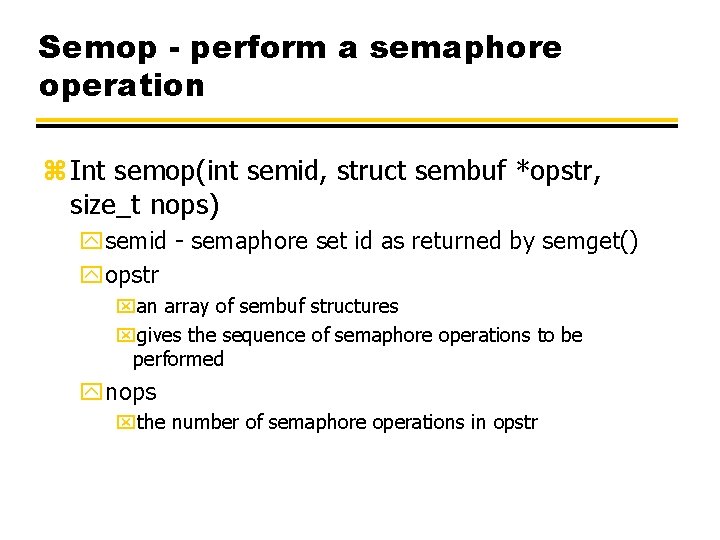 Semop - perform a semaphore operation

Int semop(int semid, struct sembuf *opstr, size_t nops)

semid - semaphore set id as returned by semget()

opstr

an array of sembuf structures

gives the sequence of semaphore operations to be performed

nops

the number of semaphore operations in opstr